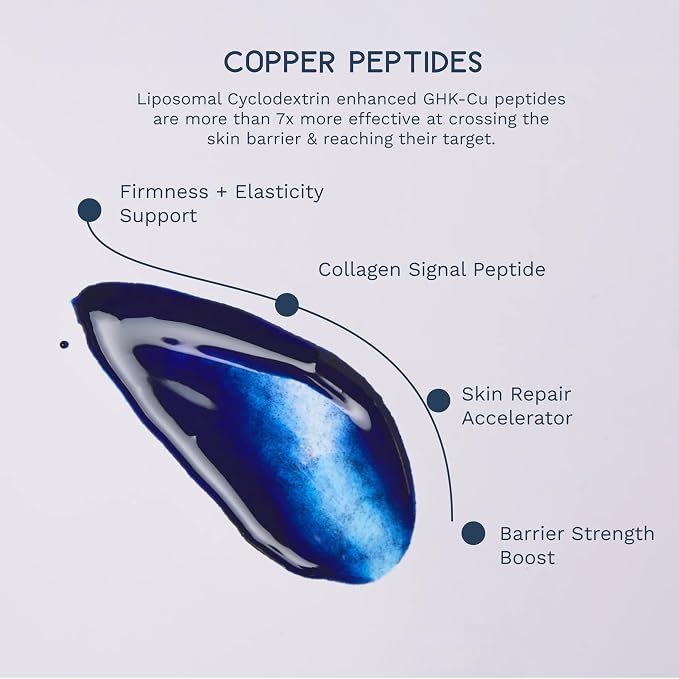 COPPER PEPTIDES

Liposomal Cyclodextrin enhanced GHK-Cu peptides are more than 7x more effective at crossing the skin barrier & reaching their target.

Firmness + Elasticity Support

Collagen Signal Peptide

Skin Repair Accelerator

Barrier Strength Boost